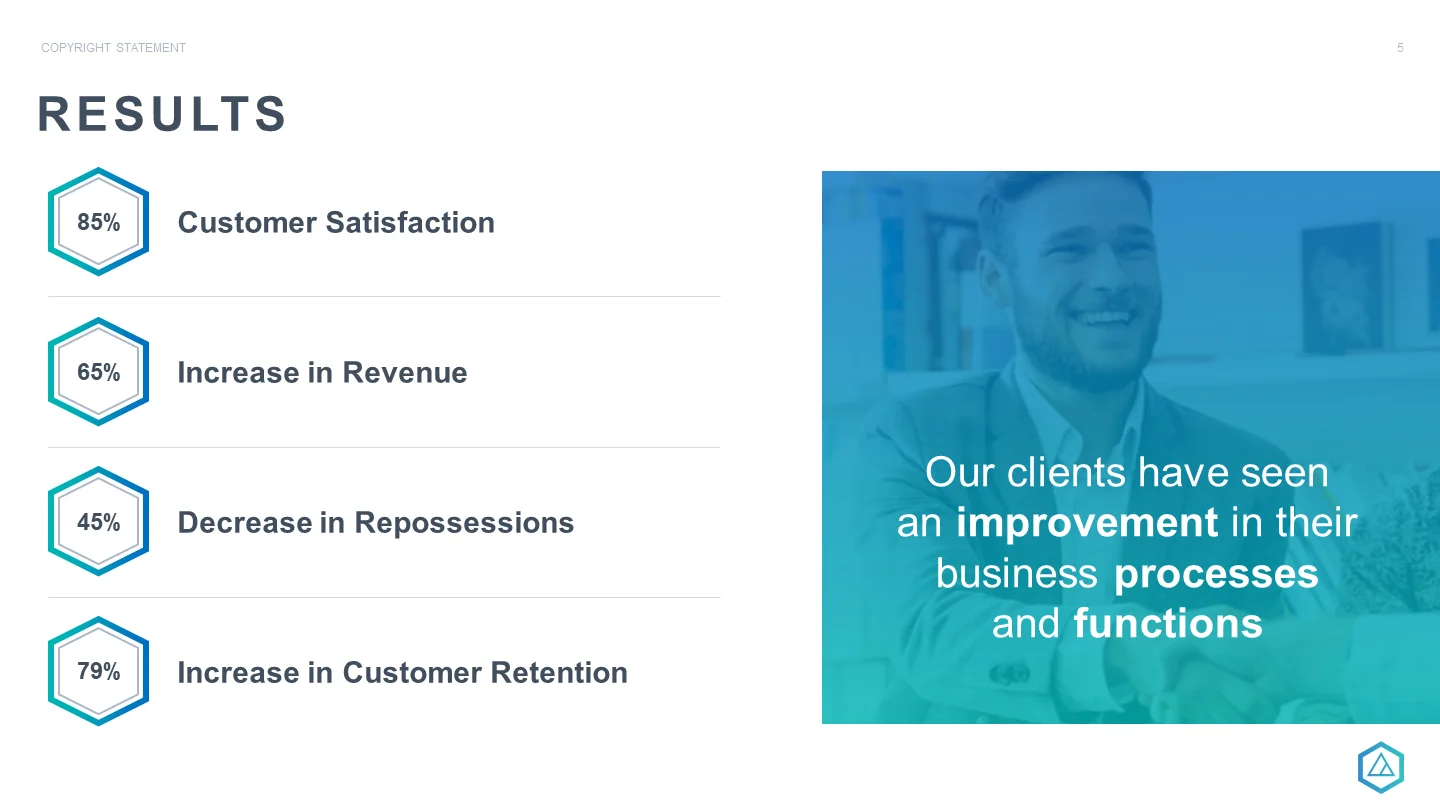 COPYRIGHT STATEMENT

5

RESULTS

85%

Customer Satisfaction

65%

Increase in Revenue

45%

Decrease in Repossessions

79%

Increase in Customer Retention

Our clients have seen an improvement in their business processes and functions